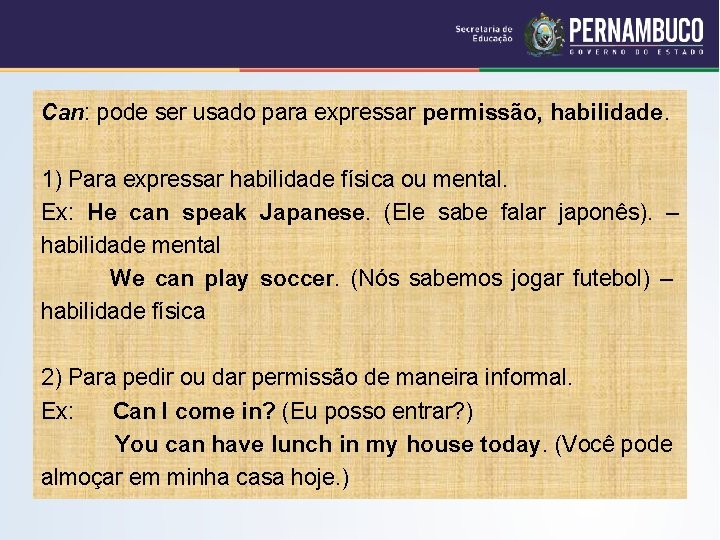 Secretaria de Educação
PERNAMBUCO
GOVERNO DO ESTADO

Can: pode ser usado para expressar permissão, habilidade.

1) Para expressar habilidade física ou mental.
Ex: He can speak Japanese. (Ele sabe falar japonês). – habilidade mental
We can play soccer. (Nós sabemos jogar futebol) – habilidade física

2) Para pedir ou dar permissão de maneira informal.
Ex: Can I come in? (Eu posso entrar?)
You can have lunch in my house today. (Você pode almoçar em minha casa hoje.)